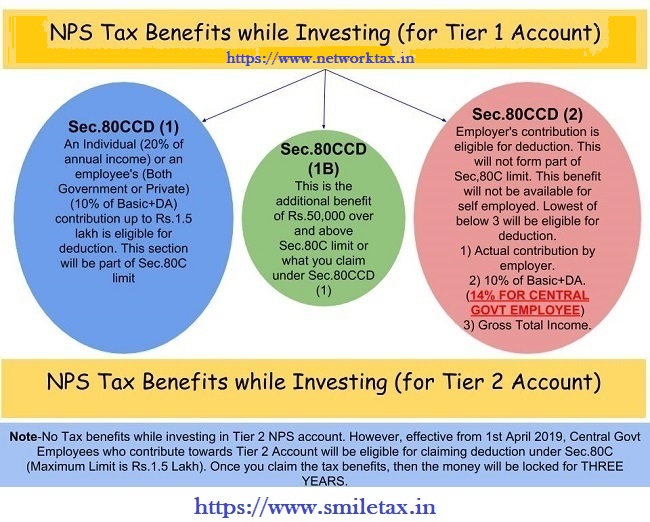 NPS Tax Benefits while Investing (for Tier 1 Account)

https://www.networktax.in

Sec.80CCD (1)
An Individual (20% of annual income) or an employee's (Both Government or Private) (10% of Basic+DA) contribution up to Rs.1.5 lakh is eligible for deduction. This section will be part of Sec.80C limit

Sec.80CCD (1B)
This is the additional benefit of Rs.50,000 over and above Sec.80C limit or what you claim under Sec.80CCD (1)

Sec.80CCD (2)
Employer's contribution is eligible for deduction. This will not form part of Sec,80C limit. This benefit will not be available for self employed. Lowest of below 3 will be eligible for deduction.
1) Actual contribution by employer.
2) 10% of Basic+DA. (14% FOR CENTRAL GOVT EMPLOYEE)
3) Gross Total Income.

NPS Tax Benefits while Investing (for Tier 2 Account)

Note-No Tax benefits while investing in Tier 2 NPS account. However, effective from 1st April 2019, Central Govt Employees who contribute towards Tier 2 Account will be eligible for claiming deduction under Sec.80C (Maximum Limit is Rs.1.5 Lakh). Once you claim the tax benefits, then the money will be locked for THREE YEARS.

https://www.smiletax.in